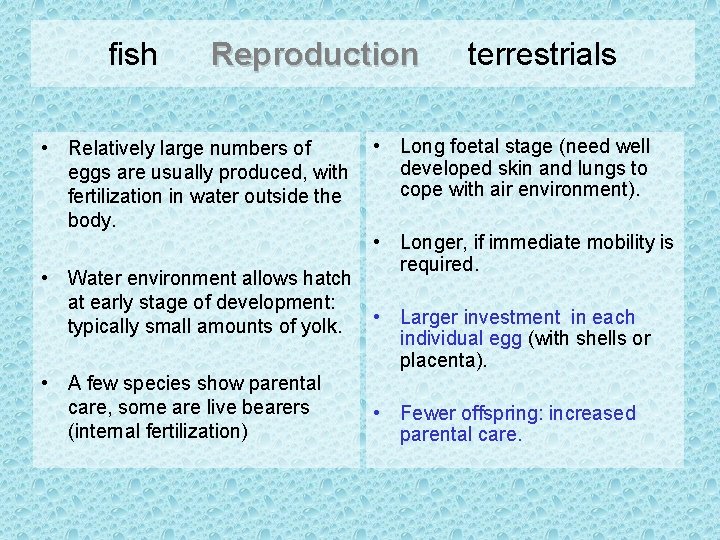 fish Reproduction terrestrials

• Relatively large numbers of eggs are usually produced, with fertilization in water outside the body.

• Water environment allows hatch at early stage of development: typically small amounts of yolk.

• A few species show parental care, some are live bearers (internal fertilization)

• Long foetal stage (need well developed skin and lungs to cope with air environment).

• Longer, if immediate mobility is required.

• Larger investment in each individual egg (with shells or placenta).

• Fewer offspring: increased parental care.